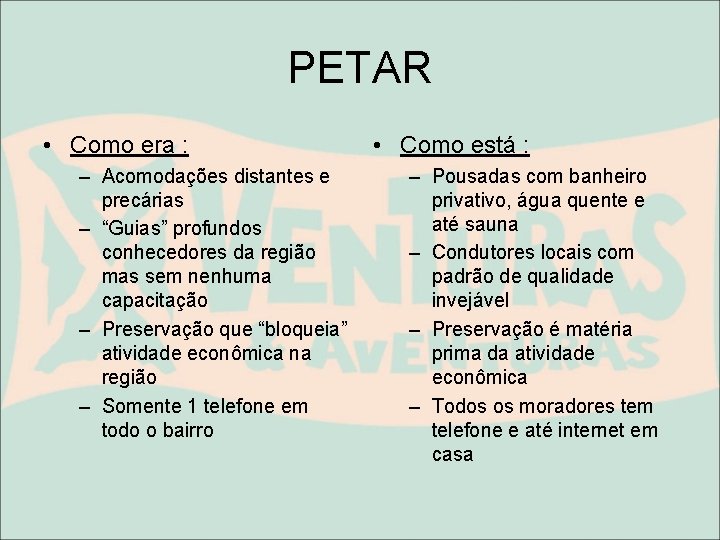 PETAR

• Como era :
– Acomodações distantes e precárias
– “Guias” profundos conhecedores da região mas sem nenhuma capacitação
– Preservação que “bloqueia” atividade econômica na região
– Somente 1 telefone em todo o bairro

• Como está :
– Pousadas com banheiro privativo, água quente e até sauna
– Condutores locais com padrão de qualidade invejável
– Preservação é matéria prima da atividade econômica
– Todos os moradores tem telefone e até internet em casa

VENTURAS & AVENTURAS